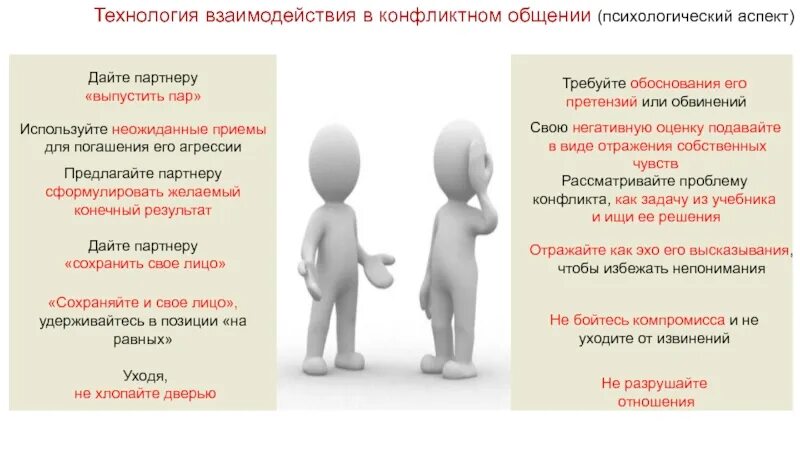 Технология взаимодействия в конфликтном общении (психологический аспект)

Дайте партнеру «выпустить пар»

Используйте неожиданные приемы для погашения его агрессии

Предлагайте партнеру сформулировать желаемый конечный результат

Дайте партнеру «сохранить свое лицо»

«Сохраняйте и свое лицо», удерживайтесь в позиции «на равных»

Уходя, не хлопайте дверью

Требуйте обоснования его претензий или обвинений

Свою негативную оценку подавайте в виде отражения собственных чувств

Рассматривайте проблему конфликта, как задачу из учебника и ищи ее решения

Отражайте как эхо его высказывания, чтобы избежать непонимания

Не бойтесь компромисса и не уходите от извинений

Не разрушайте отношения